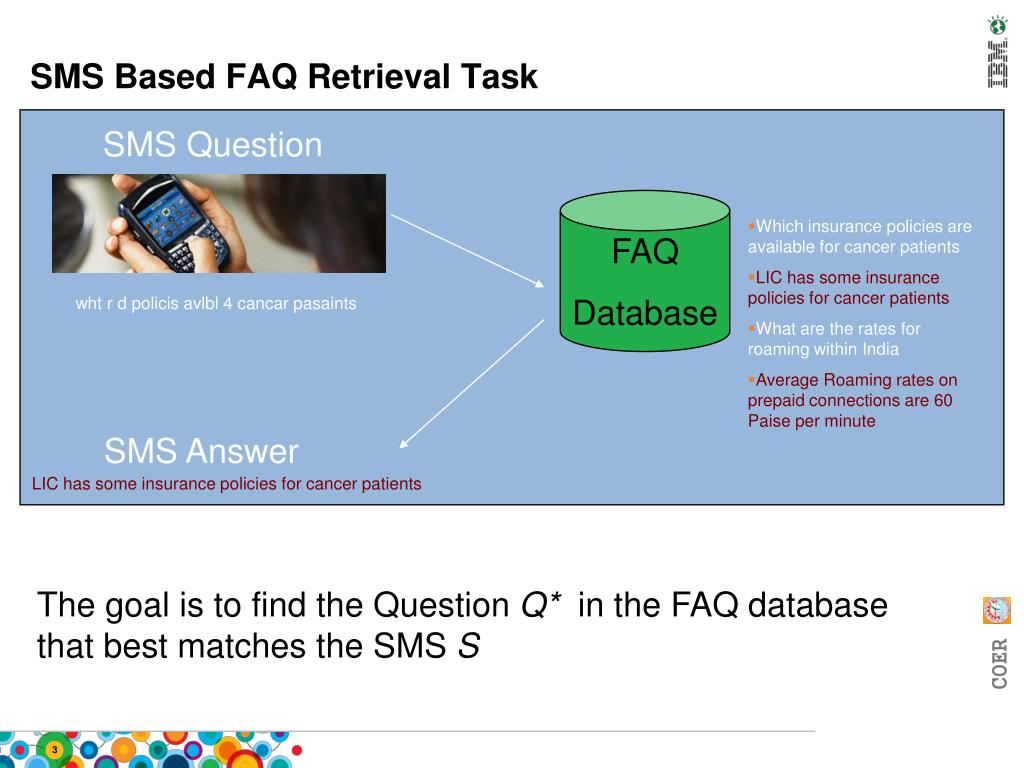 SMS Based FAQ Retrieval Task

IBM

SMS Question

wht r d policis avlbl 4 cancar pasaints

FAQ

Database

▪Which insurance policies are available for cancer patients

▪LIC has some insurance policies for cancer patients

▪What are the rates for roaming within India

▪Average Roaming rates on prepaid connections are 60 Paise per minute

SMS Answer

LIC has some insurance policies for cancer patients

The goal is to find the Question $Q^*$ in the FAQ database that best matches the SMS $S$

COER

3